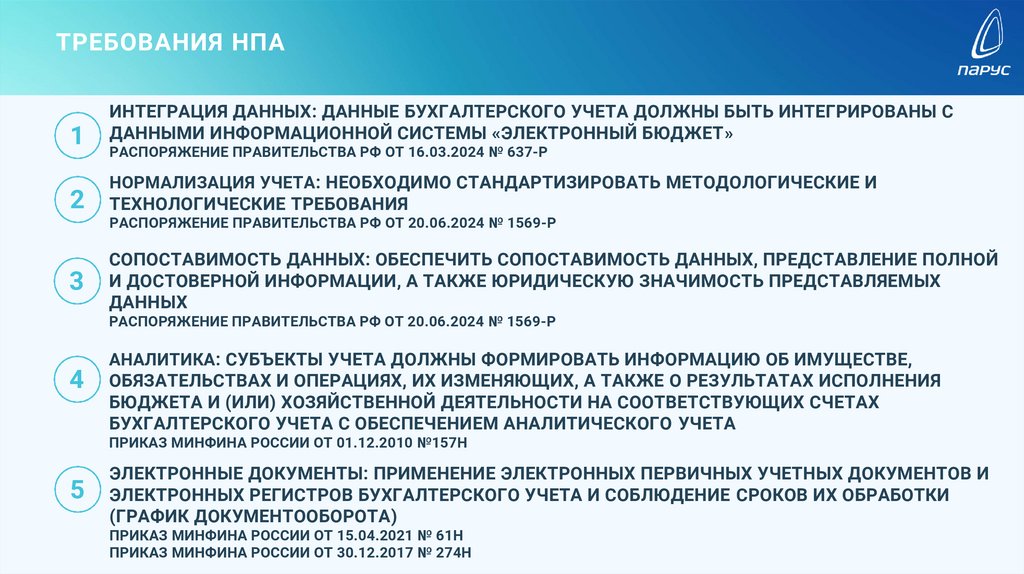 ТРЕБОВАНИЯ НПА

ПАРУС

1
ИНТЕГРАЦИЯ ДАННЫХ: ДАННЫЕ БУХГАЛТЕРСКОГО УЧЕТА ДОЛЖНЫ БЫТЬ ИНТЕГРИРОВАНЫ С ДАННЫМИ ИНФОРМАЦИОННОЙ СИСТЕМЫ «ЭЛЕКТРОННЫЙ БЮДЖЕТ»
РАСПОРЯЖЕНИЕ ПРАВИТЕЛЬСТВА РФ ОТ 16.03.2024 № 637-Р

2
НОРМАЛИЗАЦИЯ УЧЕТА: НЕОБХОДИМО СТАНДАРТИЗИРОВАТЬ МЕТОДОЛОГИЧЕСКИЕ И ТЕХНОЛОГИЧЕСКИЕ ТРЕБОВАНИЯ
РАСПОРЯЖЕНИЕ ПРАВИТЕЛЬСТВА РФ ОТ 20.06.2024 № 1569-Р

3
СОПОСТАВИМОСТЬ ДАННЫХ: ОБЕСПЕЧИТЬ СОПОСТАВИМОСТЬ ДАННЫХ, ПРЕДСТАВЛЕНИЕ ПОЛНОЙ И ДОСТОВЕРНОЙ ИНФОРМАЦИИ, А ТАКЖЕ ЮРИДИЧЕСКУЮ ЗНАЧИМОСТЬ ПРЕДСТАВЛЯЕМЫХ ДАННЫХ
РАСПОРЯЖЕНИЕ ПРАВИТЕЛЬСТВА РФ ОТ 20.06.2024 № 1569-Р

4
АНАЛИТИКА: СУБЪЕКТЫ УЧЕТА ДОЛЖНЫ ФОРМИРОВАТЬ ИНФОРМАЦИЮ ОБ ИМУЩЕСТВЕ, ОБЯЗАТЕЛЬСТВАХ И ОПЕРАЦИЯХ, ИХ ИЗМЕНЯЮЩИХ, А ТАКЖЕ О РЕЗУЛЬТАТАХ ИСПОЛНЕНИЯ БЮДЖЕТА И (ИЛИ) ХОЗЯЙСТВЕННОЙ ДЕЯТЕЛЬНОСТИ НА СООТВЕТСТВУЮЩИХ СЧЕТАХ БУХГАЛТЕРСКОГО УЧЕТА С ОБЕСПЕЧЕНИЕМ АНАЛИТИЧЕСКОГО УЧЕТА
ПРИКАЗ МИНФИНА РОССИИ ОТ 01.12.2010 №157Н

5
ЭЛЕКТРОННЫЕ ДОКУМЕНТЫ: ПРИМЕНЕНИЕ ЭЛЕКТРОННЫХ ПЕРВИЧНЫХ УЧЕТНЫХ ДОКУМЕНТОВ И ЭЛЕКТРОННЫХ РЕГИСТРОВ БУХГАЛТЕРСКОГО УЧЕТА И СОБЛЮДЕНИЕ СРОКОВ ИХ ОБРАБОТКИ (ГРАФИК ДОКУМЕНТООБОРОТА)
ПРИКАЗ МИНФИНА РОССИИ ОТ 15.04.2021 № 61Н
ПРИКАЗ МИНФИНА РОССИИ ОТ 30.12.2017 № 274Н